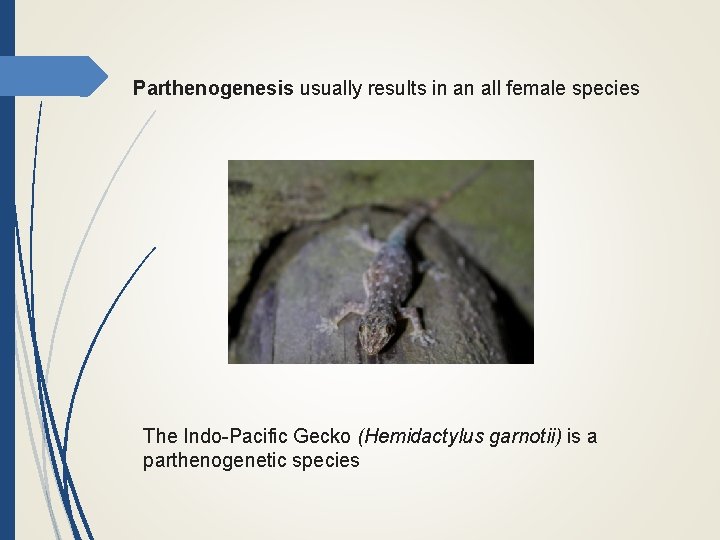 Parthenogenesis usually results in an all female species

The Indo-Pacific Gecko (Hemidactylus garnotii) is a parthenogenetic species